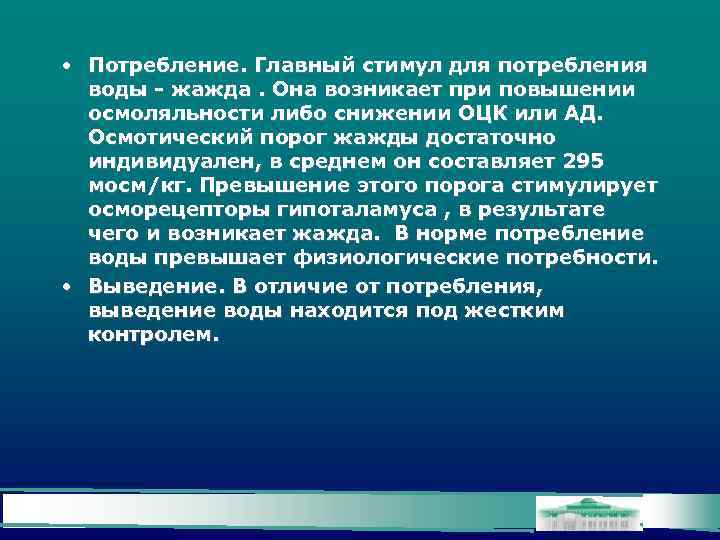 • Потребление. Главный стимул для потребления воды - жажда . Она возникает при повышении осмоляльности либо снижении ОЦК или АД. Осмотический порог жажды достаточно индивидуален, в среднем он составляет 295 мосм/кг. Превышение этого порога стимулирует осморецепторы гипоталамуса , в результате чего и возникает жажда. В норме потребление воды превышает физиологические потребности.

• Выведение. В отличие от потребления, выведение воды находится под жестким контролем.